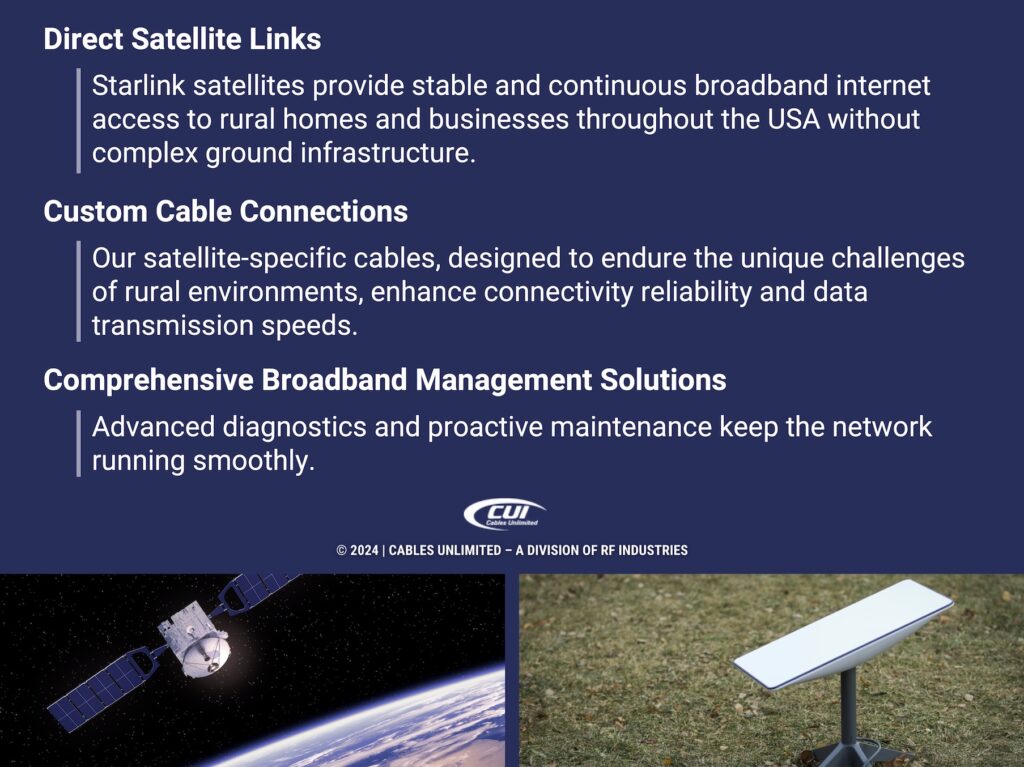 Direct Satellite Links

Starlink satellites provide stable and continuous broadband internet access to rural homes and businesses throughout the USA without complex ground infrastructure.

Custom Cable Connections

Our satellite-specific cables, designed to endure the unique challenges of rural environments, enhance connectivity reliability and data transmission speeds.

Comprehensive Broadband Management Solutions

Advanced diagnostics and proactive maintenance keep the network running smoothly.

CUI Cables Unlimited

© 2024 | CABLES UNLIMITED – A DIVISION OF RF INDUSTRIES